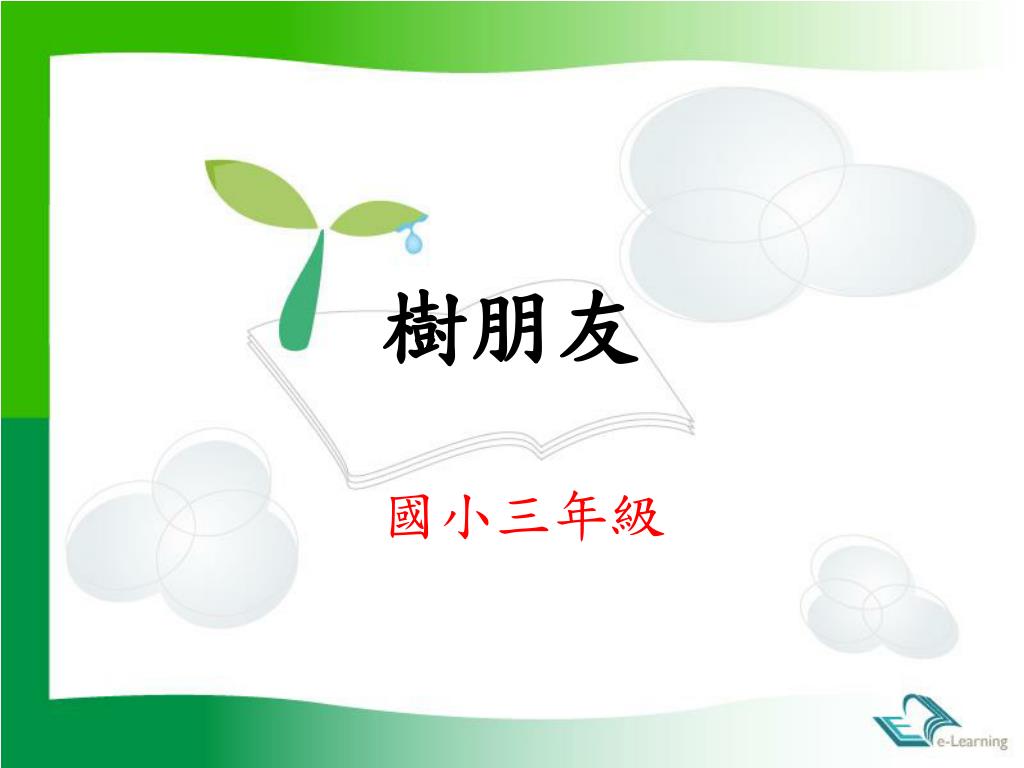 樹朋友

國小三年級

e-Learning